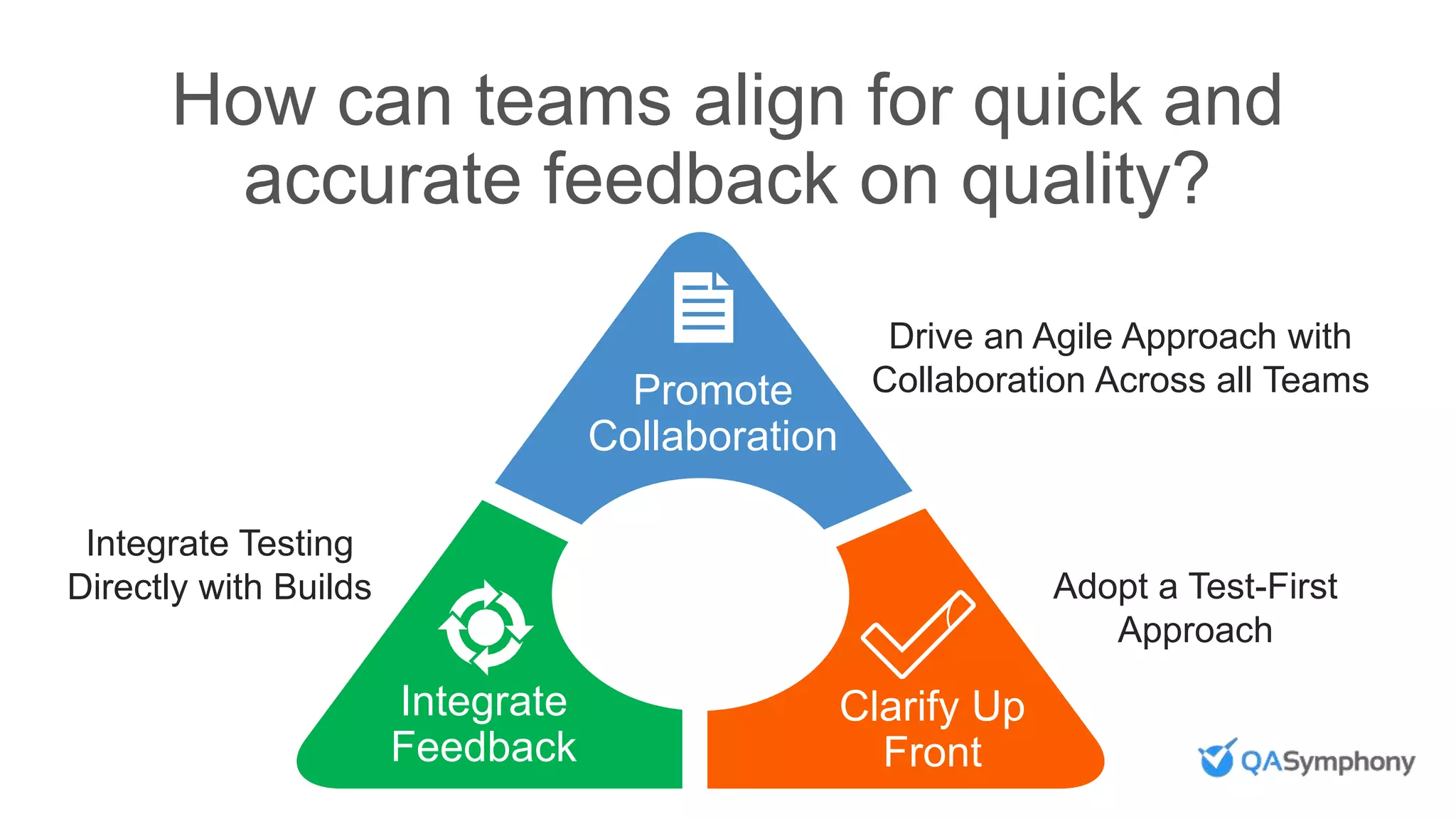 How can teams align for quick and accurate feedback on quality?

Promote Collaboration

Drive an Agile Approach with Collaboration Across all Teams

Integrate Testing Directly with Builds

Integrate Feedback

Clarify Up Front

Adopt a Test-First Approach

QASymphony